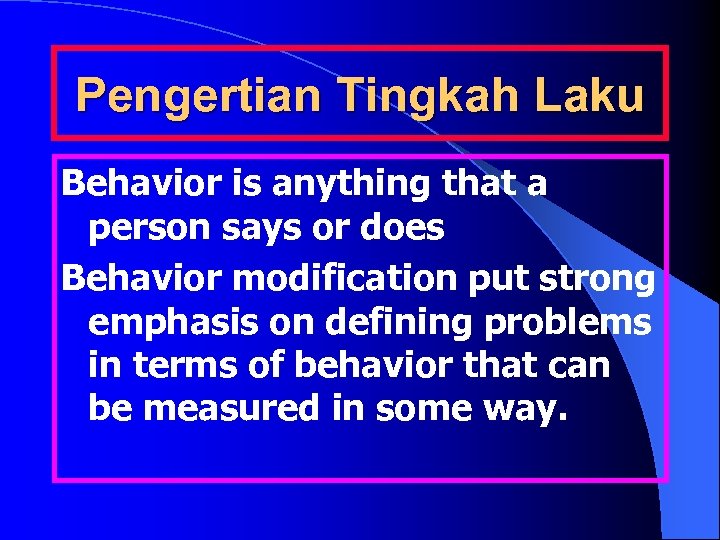 Pengertian Tingkah Laku

Behavior is anything that a person says or does

Behavior modification put strong emphasis on defining problems in terms of behavior that can be measured in some way.